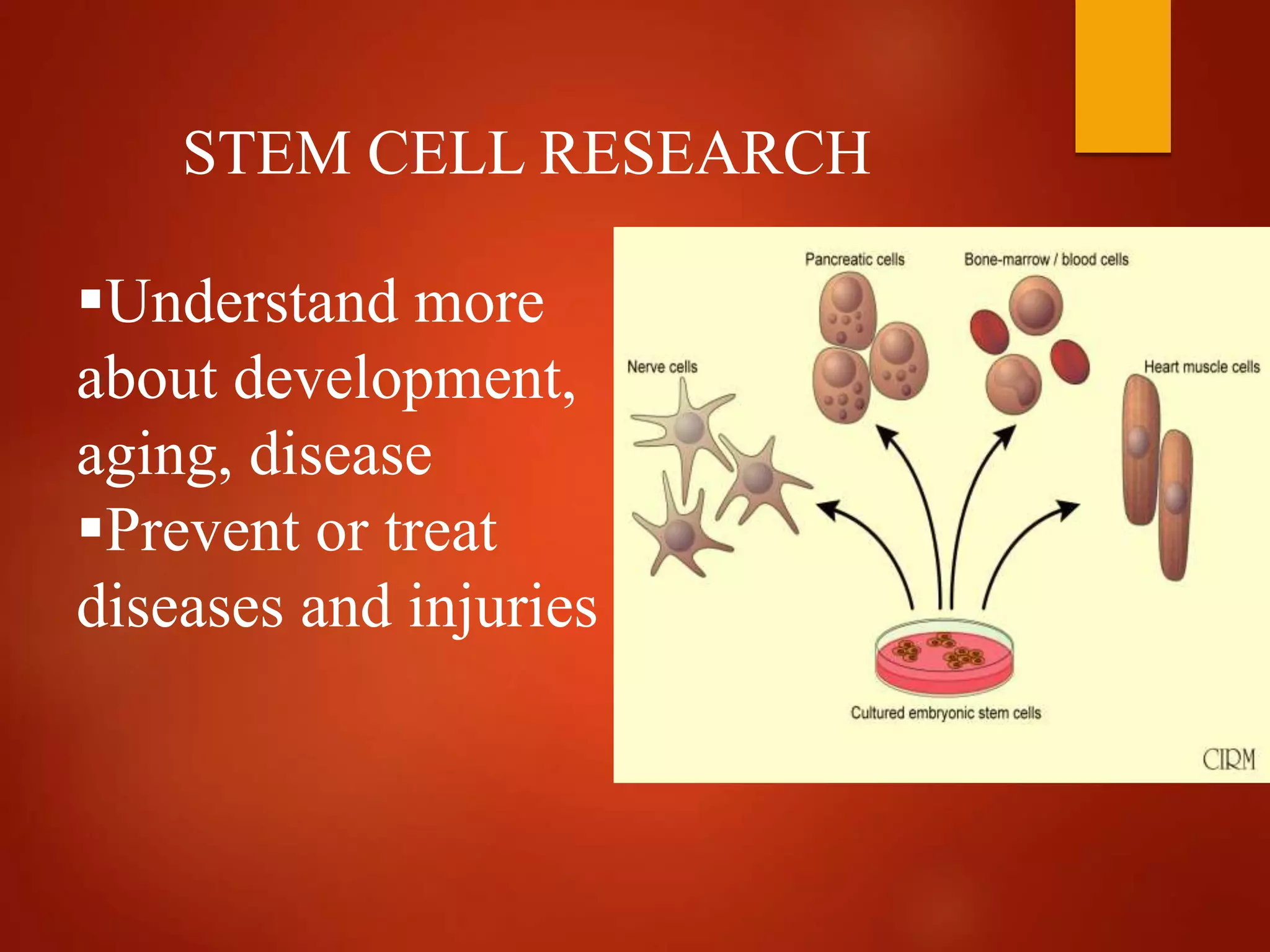 STEM CELL RESEARCH

▪Understand more about development, aging, disease
▪Prevent or treat diseases and injuries

Pancreatic cells

Bone-marrow / blood cells

Nerve cells

Heart muscle cells

Cultured embryonic stem cells

CIRM